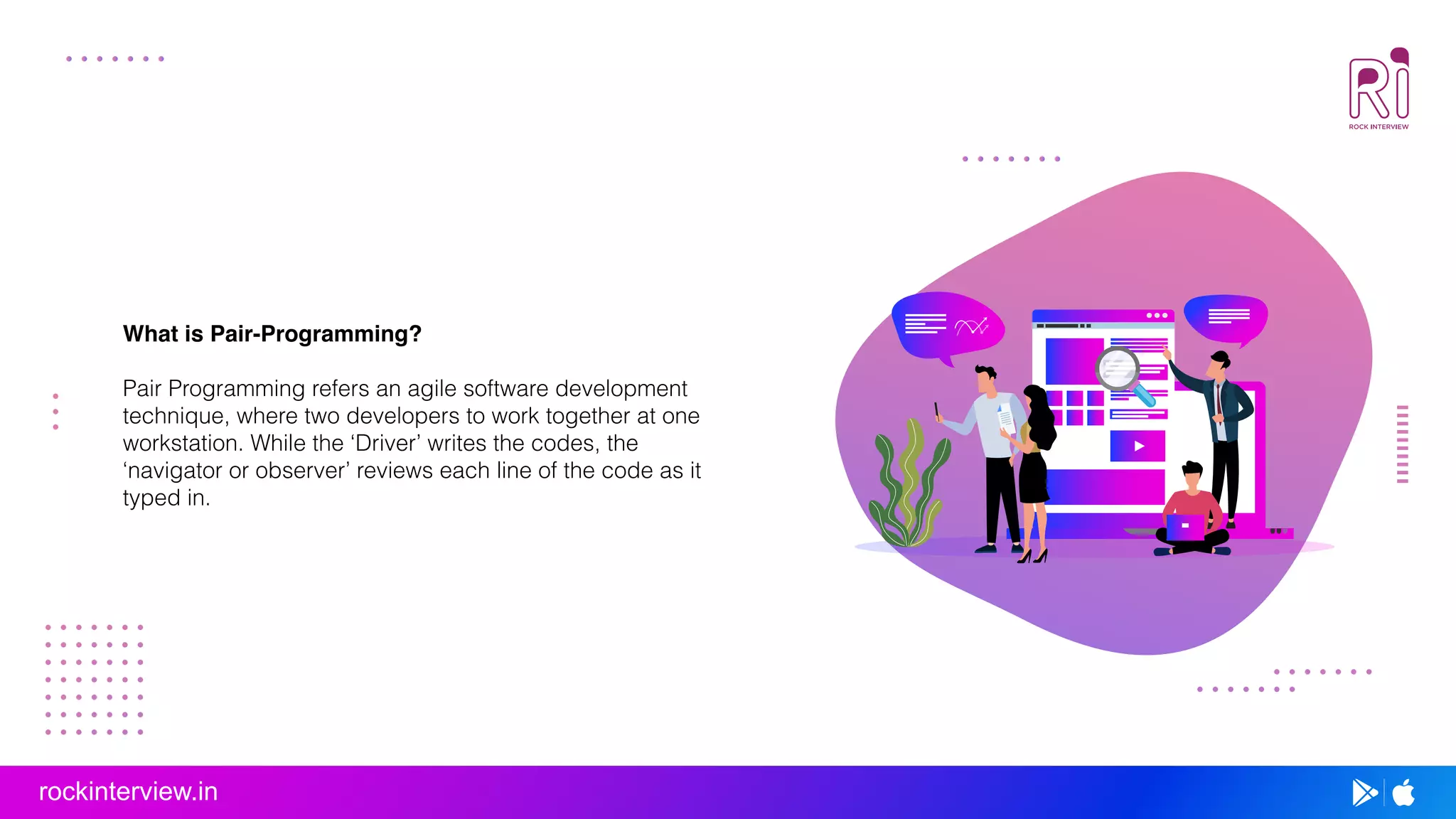 Ri
ROCK INTERVIEW

What is Pair-Programming?

Pair Programming refers an agile software development technique, where two developers to work together at one workstation. While the ‘Driver’ writes the codes, the ‘navigator or observer’ reviews each line of the code as it typed in.

rockinterview.in